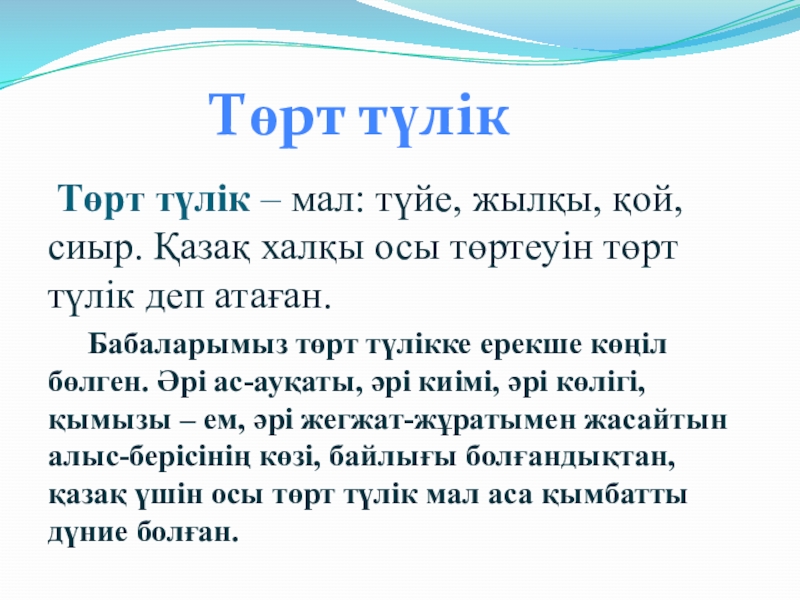 Төрт түлік

Төрт түлік – мал: түйе, жылқы, қой, сиыр. Қазақ халқы осы төртеуін төрт түлік деп атаған.

Бабаларымыз төрт түлікке ерекше көңіл бөлген. Әрі ас-ауқаты, әрі киімі, әрі көлігі, қымызы – ем, әрі жегжат-жұратымен жасайтын алыс-берісінің көзі, байлығы болғандықтан, қазақ үшін осы төрт түлік мал аса қымбатты дүние болған.